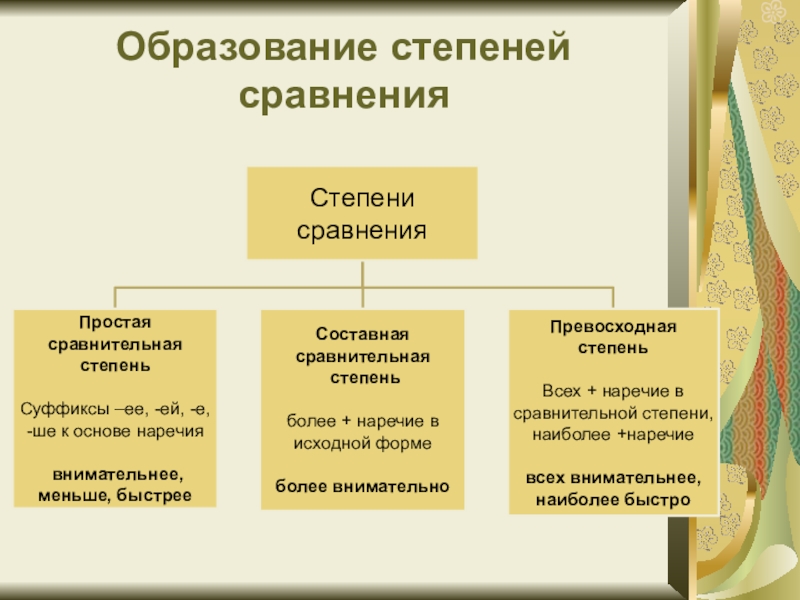 Образование степеней сравнения

Степени сравнения

Простая сравнительная степень

Суффиксы –ее, -ей, -е, -ше к основе наречия

внимательнее, меньше, быстрее

Составная сравнительная степень

более + наречие в исходной форме

более внимательно

Превосходная степень

Всех + наречие в сравнительной степени, наиболее +наречие

всех внимательнее, наиболее быстро